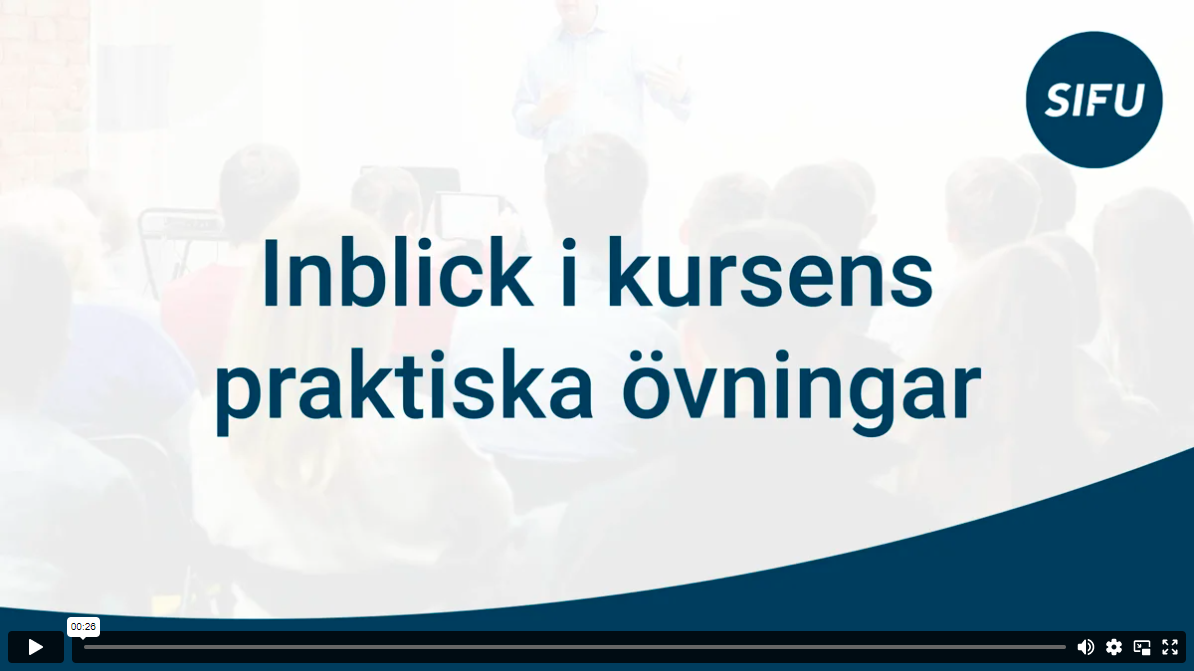 SIFU

Inblick i kursens praktiska övningar

00:26